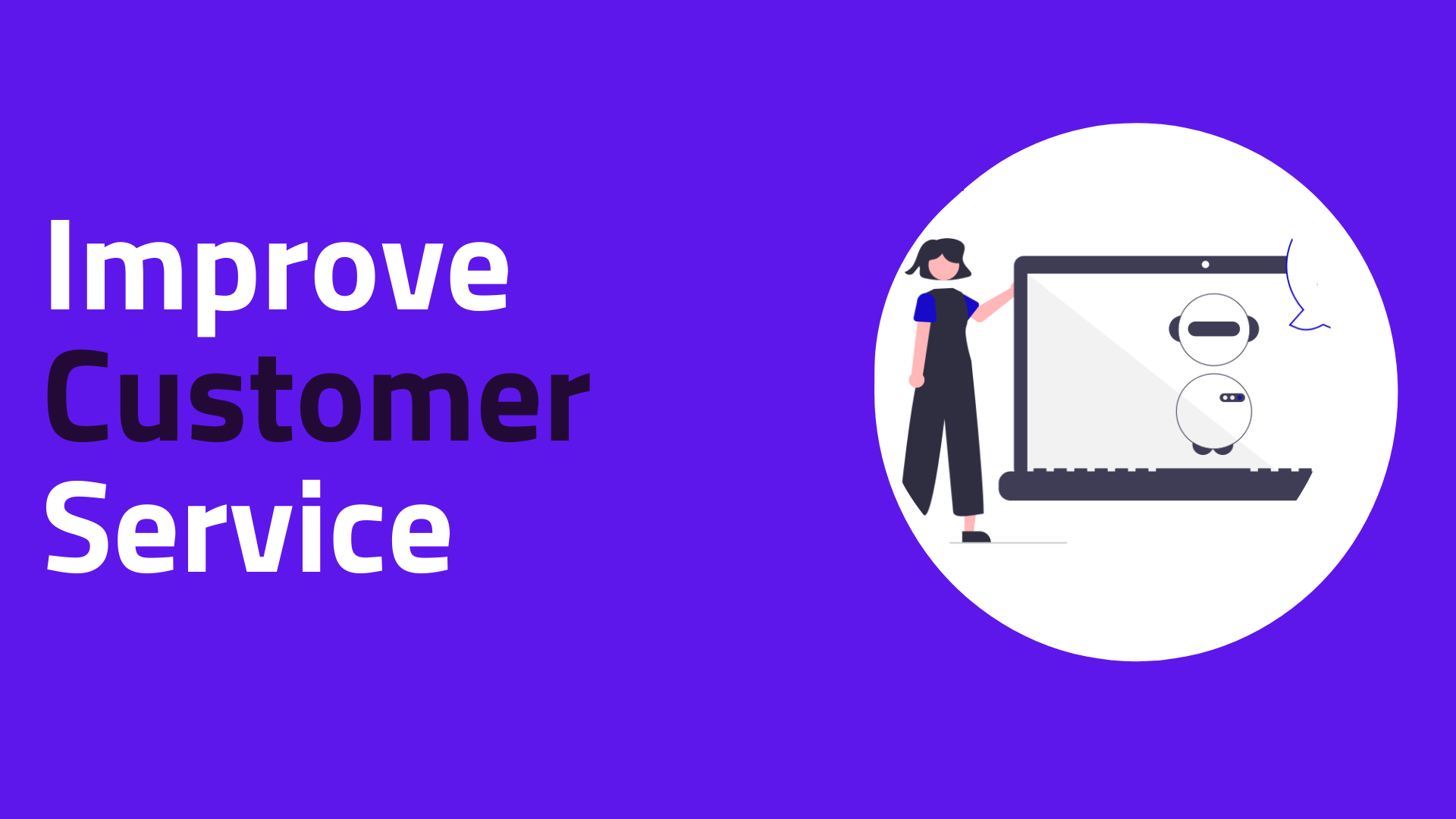 Improve
Customer
Service